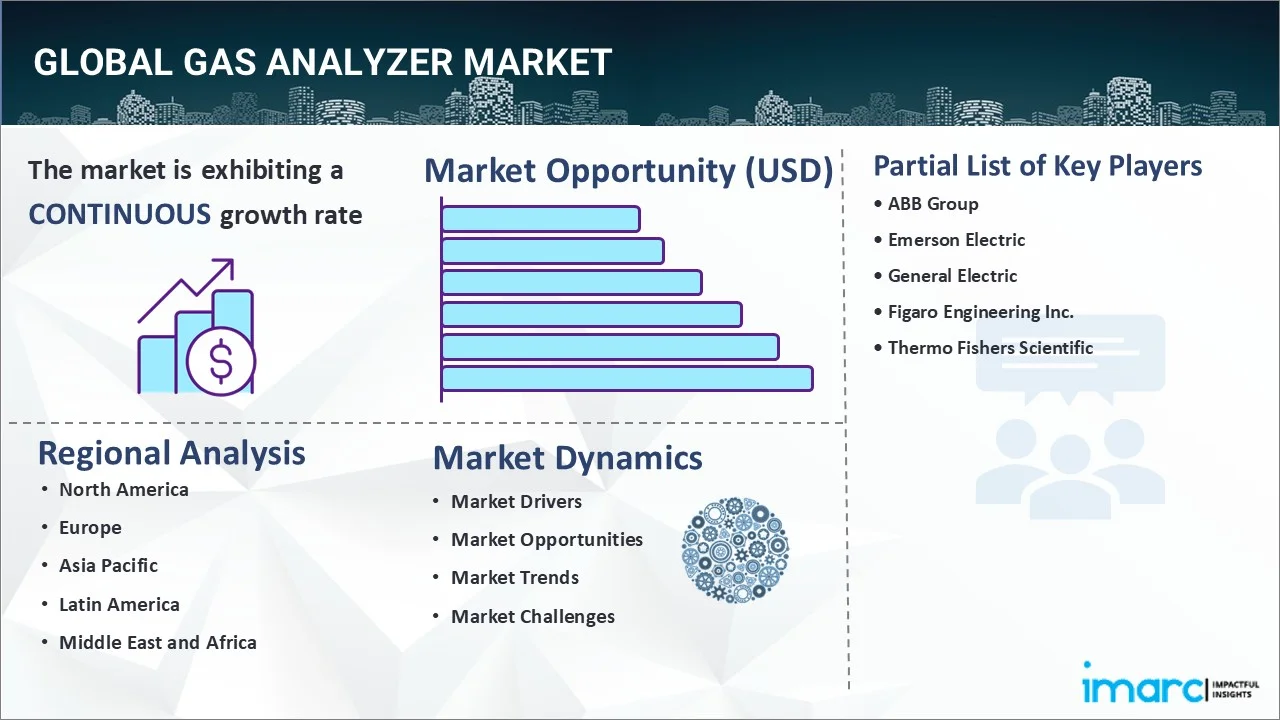 GLOBAL GAS ANALYZER MARKET

The market is exhibiting a CONTINUOUS growth rate

Market Opportunity (USD)

Partial List of Key Players

• ABB Group
• Emerson Electric
• General Electric
• Figaro Engineering Inc.
• Thermo Fishers Scientific

Regional Analysis

• North America
• Europe
• Asia Pacific
• Latin America
• Middle East and Africa

Market Dynamics

• Market Drivers
• Market Opportunities
• Market Trends
• Market Challenges

imarc IMPACTFUL INSIGHTS